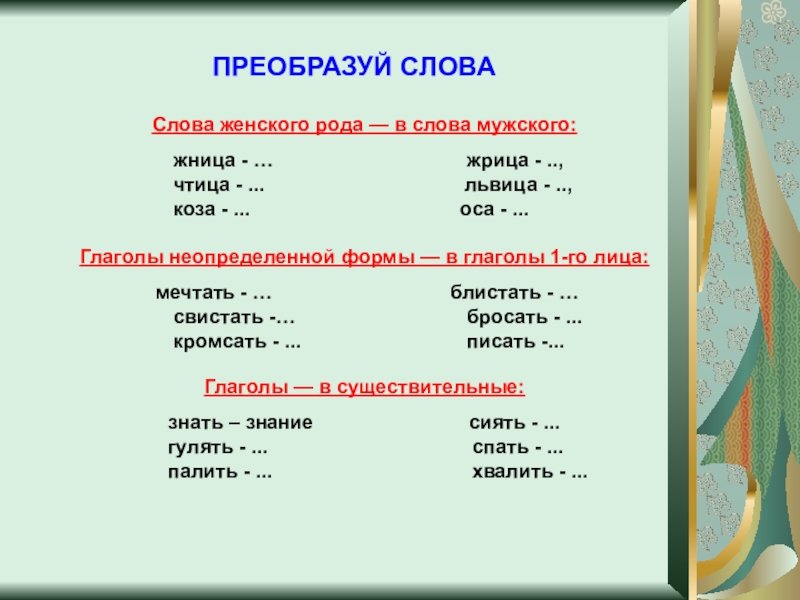 ПРЕОБРАЗУЙ СЛОВА

Слова женского рода — в слова мужского:

жница - …
чтица - ...
коза - ...

жрица - ..,
львица - ..,
оса - ...

Глаголы неопределенной формы — в глаголы 1-го лица:

мечтать - …
свистать -…
кромсать - ...

блистать - …
бросать - ...
писать -...

Глаголы — в существительные:

знать – знание
гулять - ...
палить - ...

сиять - ...
спать - ...
хвалить - ...